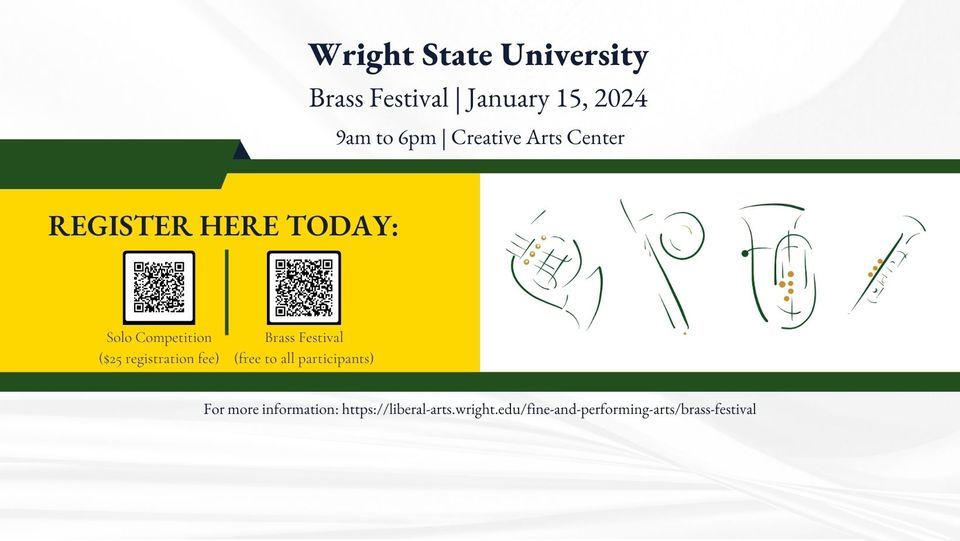 Wright State University

Brass Festival | January 15, 2024

9am to 6pm | Creative Arts Center

REGISTER HERE TODAY:

Solo Competition
($25 registration fee)

Brass Festival
(free to all participants)

For more information: https://liberal-arts.wright.edu/fine-and-performing-arts/brass-festival